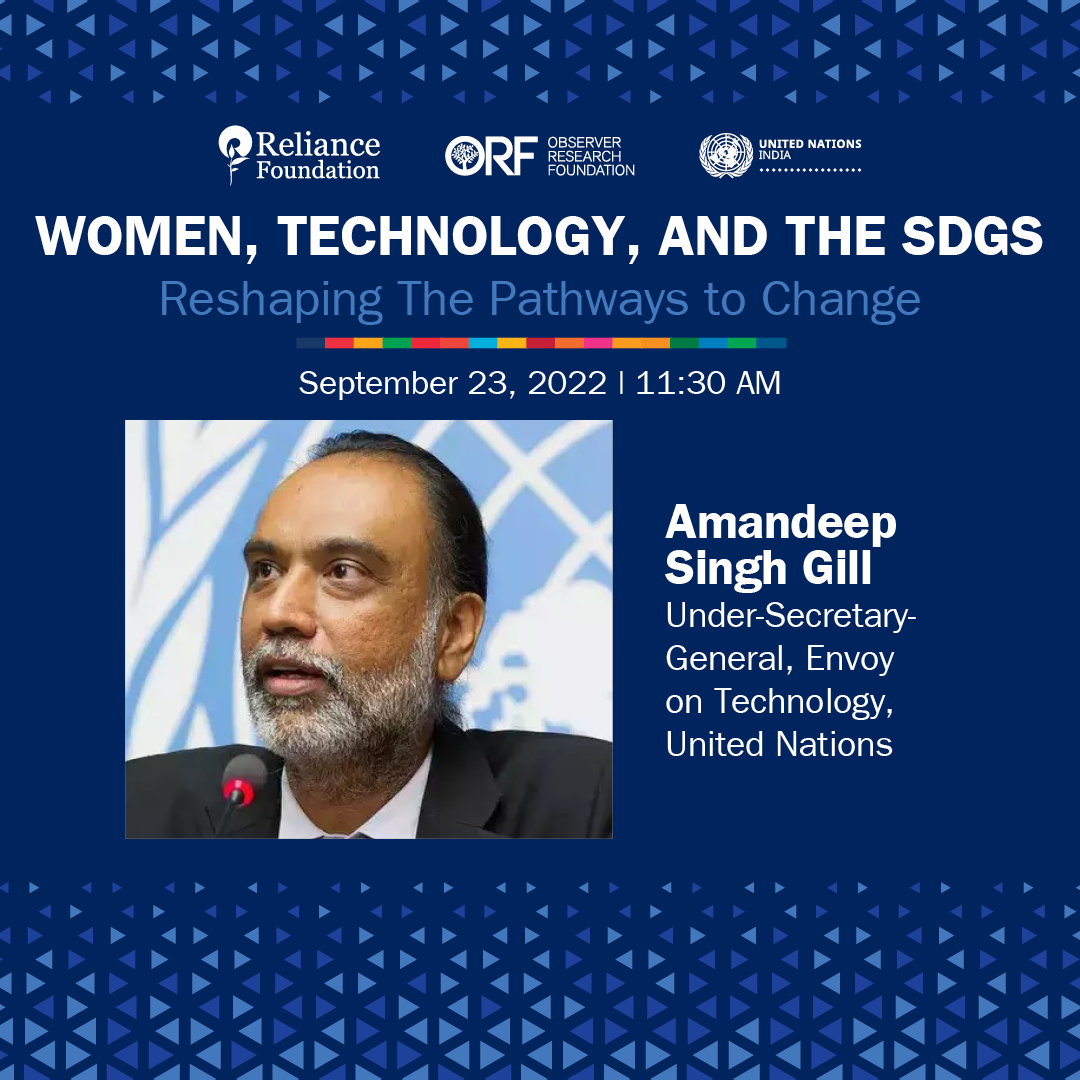 Reliance Foundation

ORF OBSERVER RESEARCH FOUNDATION

UNITED NATIONS INDIA

WOMEN, TECHNOLOGY, AND THE SDGS

Reshaping The Pathways to Change

September 23, 2022 | 11:30 AM

Amandeep Singh Gill

Under-Secretary-General, Envoy on Technology, United Nations